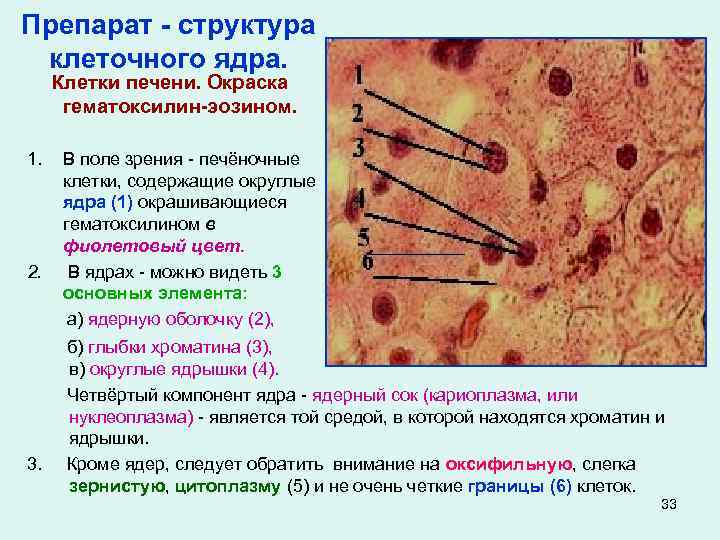 Препарат - структура клеточного ядра.

Клетки печени. Окраска гематоксилин-эозином.

1. В поле зрения - печёночные клетки, содержащие округлые ядра (1) окрашивающиеся гематоксилином в фиолетовый цвет.

2. В ядрах - можно видеть 3 основных элемента:

а) ядерную оболочку (2),

б) глыбки хроматина (3),

в) округлые ядрышки (4).

Четвёртый компонент ядра - ядерный сок (кариоплазма, или нуклеоплазма) - является той средой, в которой находятся хроматин и ядрышки.

3. Кроме ядер, следует обратить внимание на оксифильную, слегка зернистую, цитоплазму (5) и не очень четкие границы (6) клеток.

1
2
3
4
5
6

33